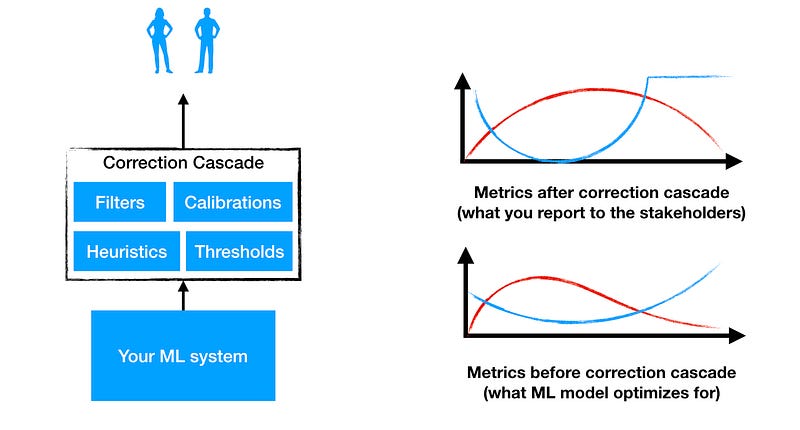 Correction Cascade

Filters

Calibrations

Heuristics

Thresholds

Your ML system

Metrics after correction cascade
(what you report to the stakeholders)

Metrics before correction cascade
(what ML model optimizes for)